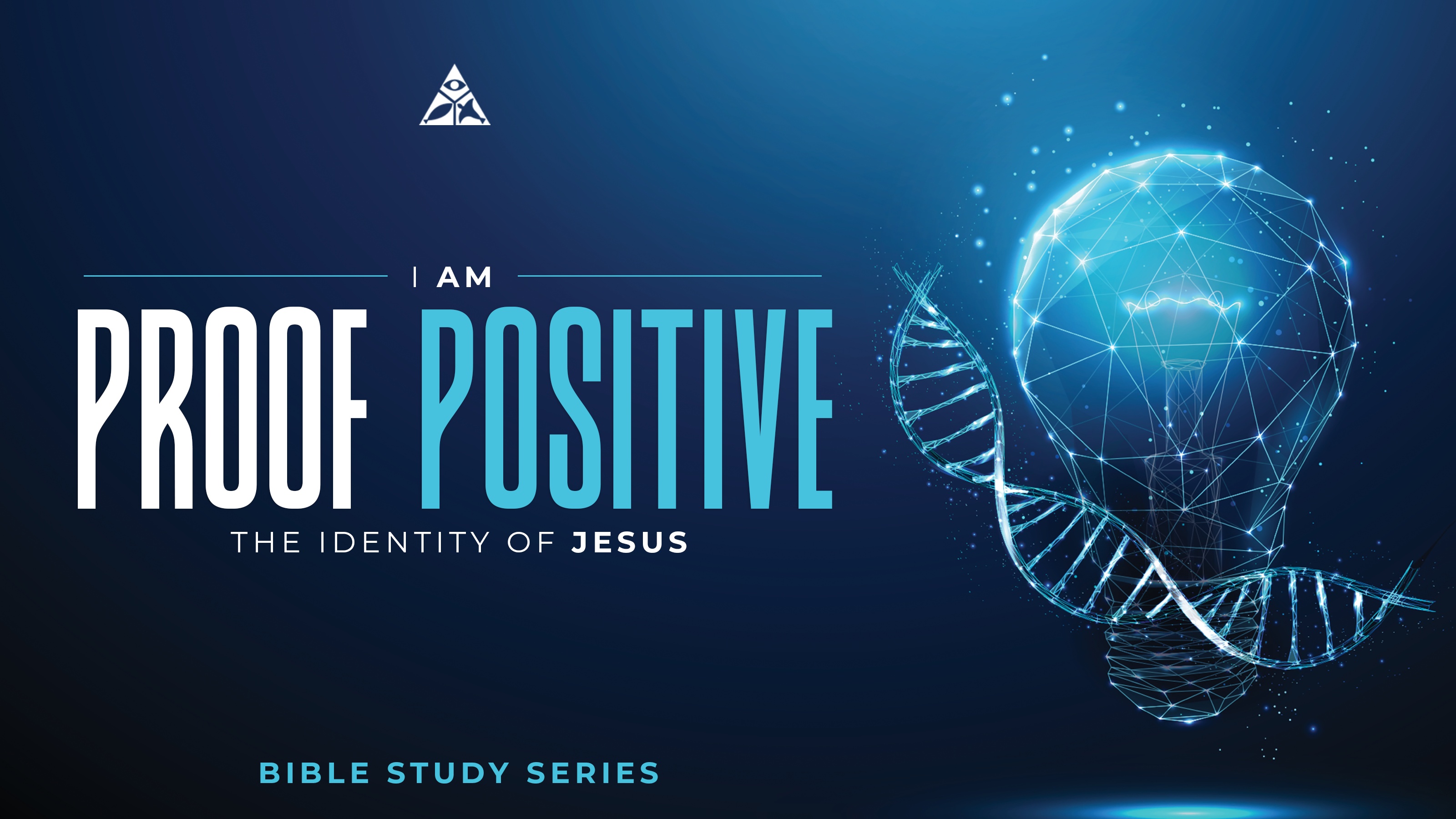 I AM

PROOF POSITIVE

THE IDENTITY OF JESUS

BIBLE STUDY SERIES